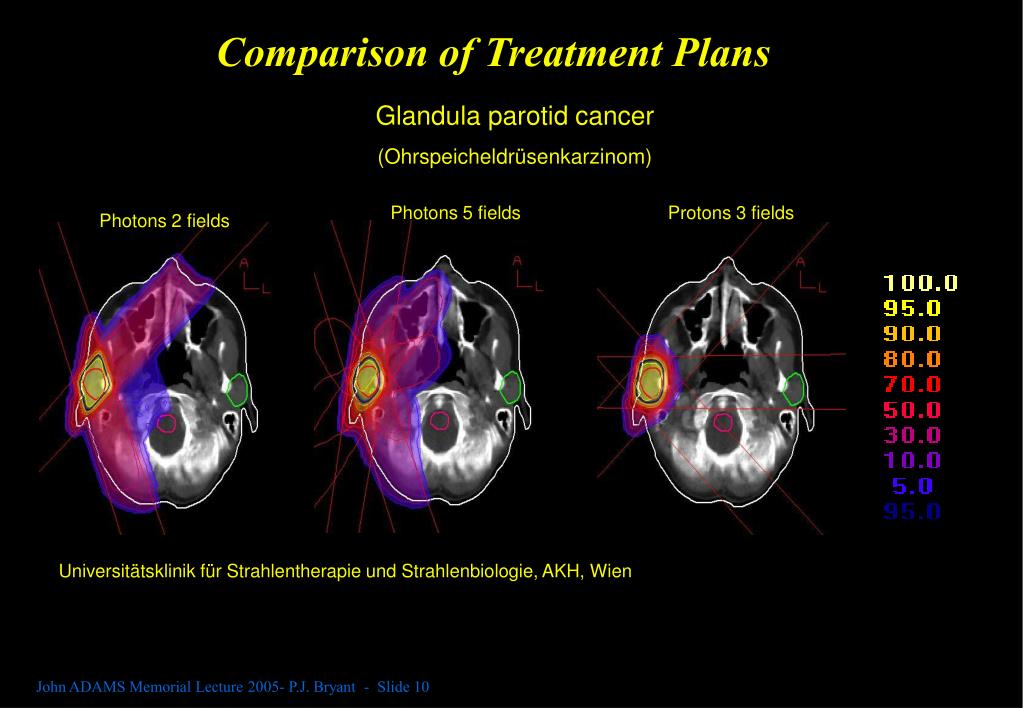 Comparison of Treatment Plans

Glandula parotid cancer

(Ohrspeicheldrüsenkarzinom)

Photons 2 fields

Photons 5 fields

Protons 3 fields

A L

A L

A L

100.0
95.0
90.0
80.0
70.0
50.0
30.0
10.0
5.0
95.0

Universitätsklinik für Strahlentherapie und Strahlenbiologie, AKH, Wien

John ADAMS Memorial Lecture 2005- P.J. Bryant - Slide 10